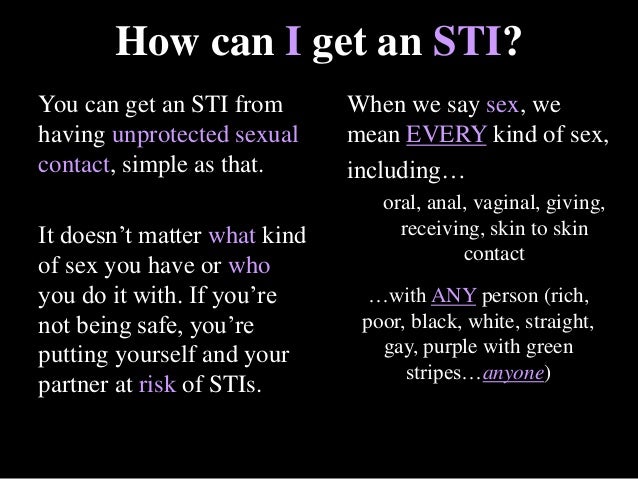 How can I get an STI?

You can get an STI from having unprotected sexual contact, simple as that.

It doesn't matter what kind of sex you have or who you do it with. If you're not being safe, you're putting yourself and your partner at risk of STIs.

When we say sex, we mean EVERY kind of sex, including…

oral, anal, vaginal, giving, receiving, skin to skin contact

…with ANY person (rich, poor, black, white, straight, gay, purple with green stripes…anyone)